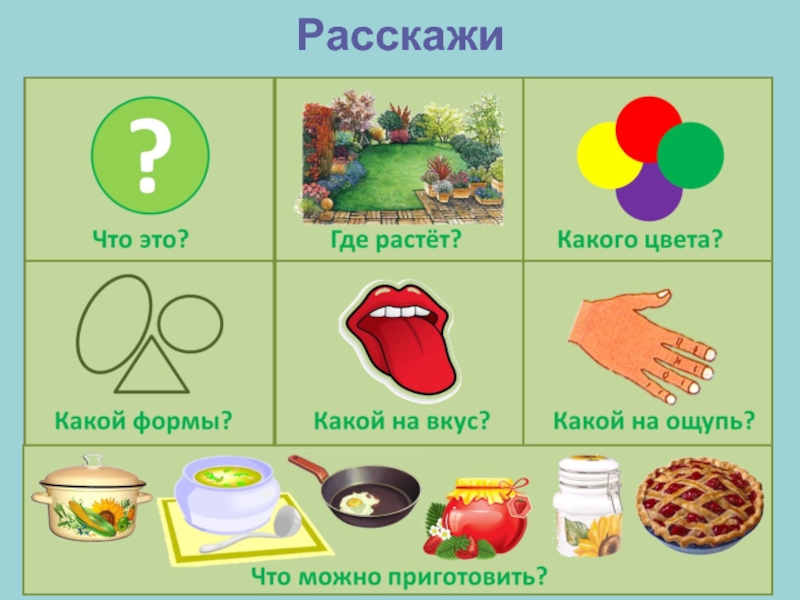 Расскажи

?

Что это?

Где растёт?

Какого цвета?

Какой формы?

Какой на вкус?

Какой на ощупь?

Что можно приготовить?